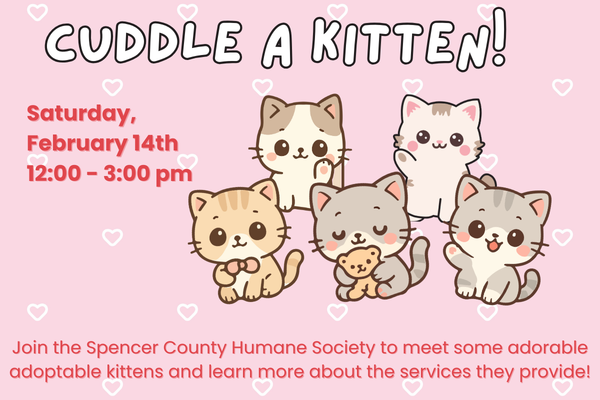 CUDDLE A KITTEN!

Saturday, February 14th 12:00 - 3:00 pm

Join the Spencer County Humane Society to meet some adorable adoptable kittens and learn more about the services they provide!